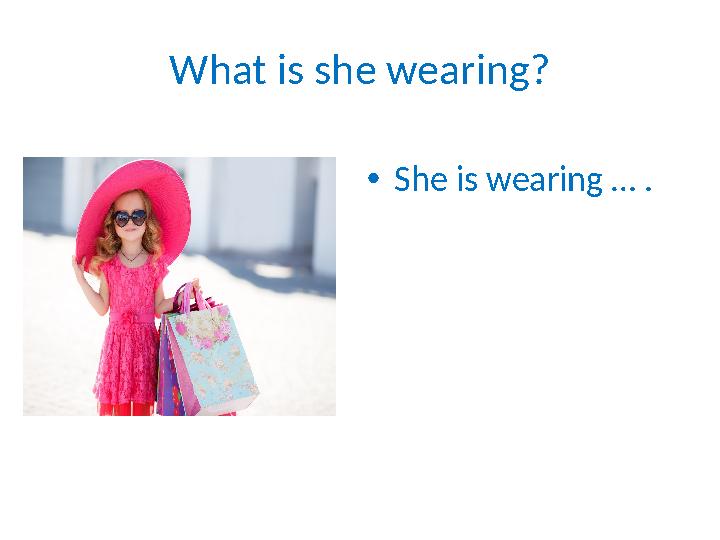 What is she wearing?

• She is wearing … .